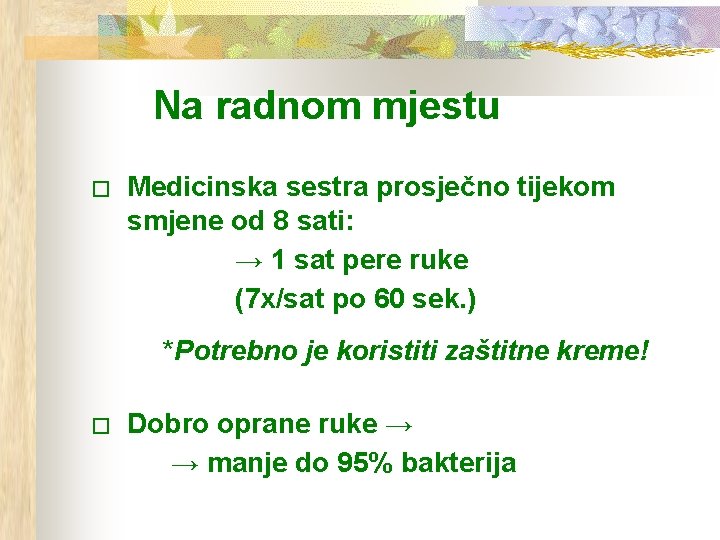 Na radnom mjestu

□ Medicinska sestra prosječno tijekom smjene od 8 sati:

→ 1 sat pere ruke
(7x/sat po 60 sek.)

*Potrebno je koristiti zaštitne kreme!

□ Dobro oprane ruke →

→ manje do 95% bakterija